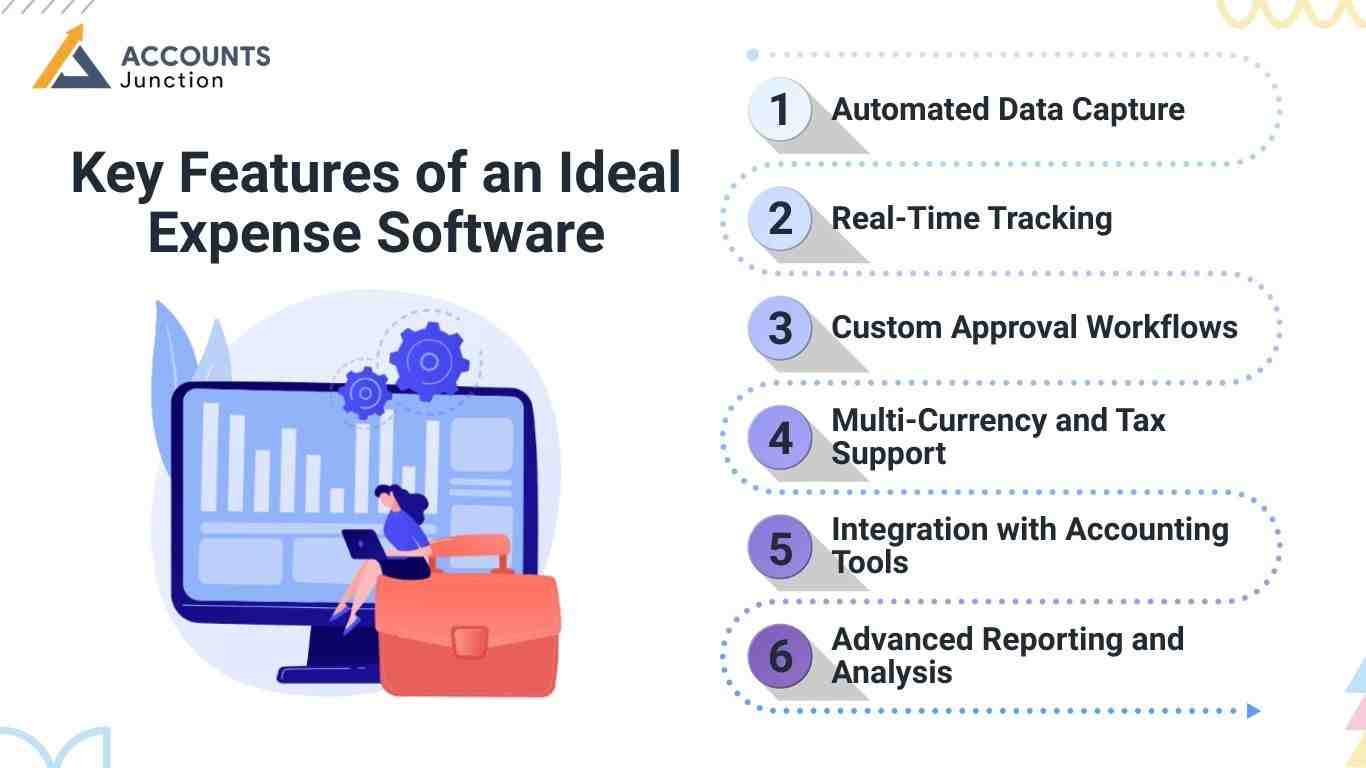 ACCOUNTS
Junction

Key Features of an Ideal Expense Software

1 Automated Data Capture

2 Real-Time Tracking

3 Custom Approval Workflows

4 Multi-Currency and Tax Support

5 Integration with Accounting Tools

6 Advanced Reporting and Analysis